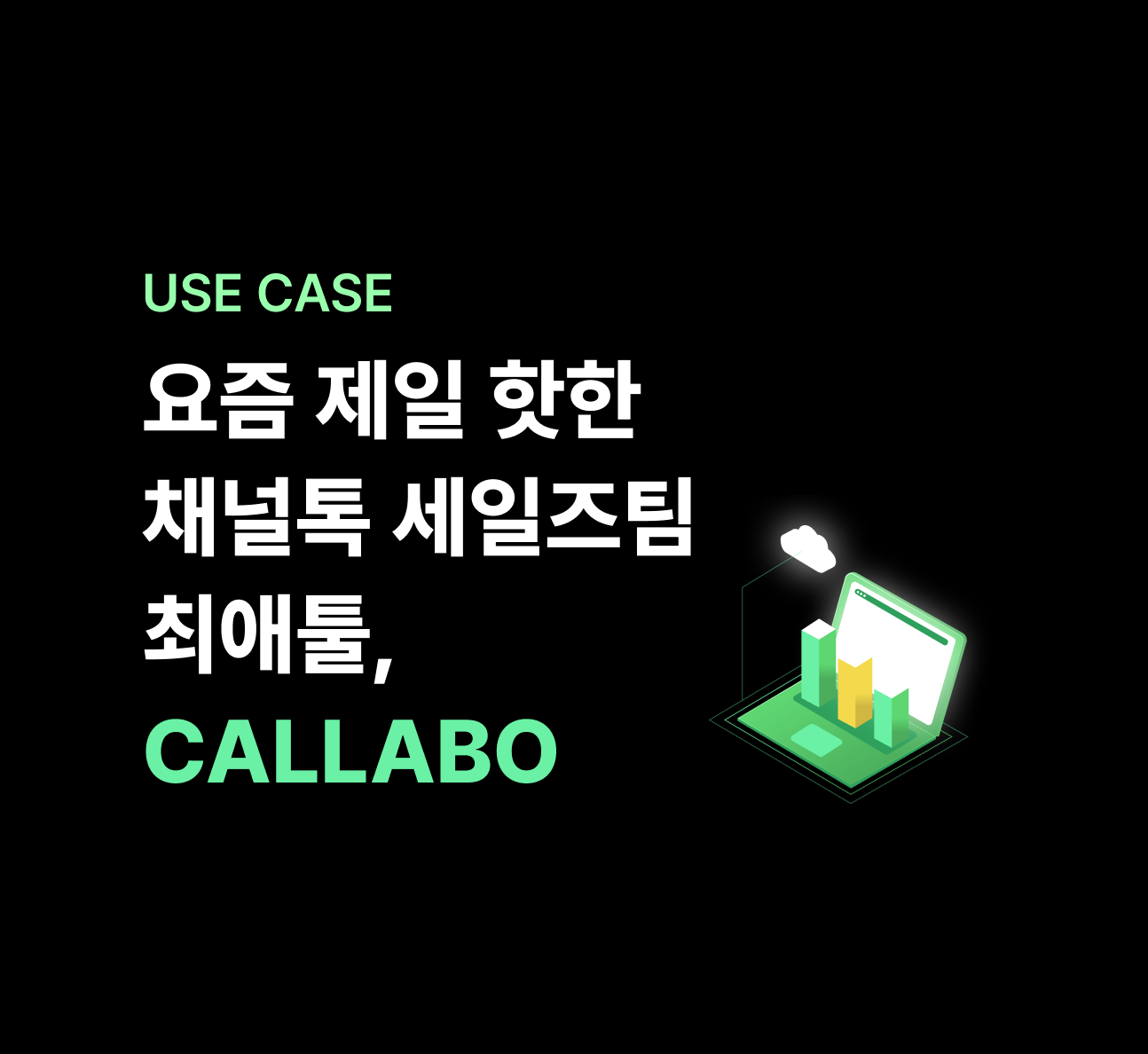 USE CASE

요즘 제일 핫한
채널톡 세일즈팀
최애툴,
CALLABO